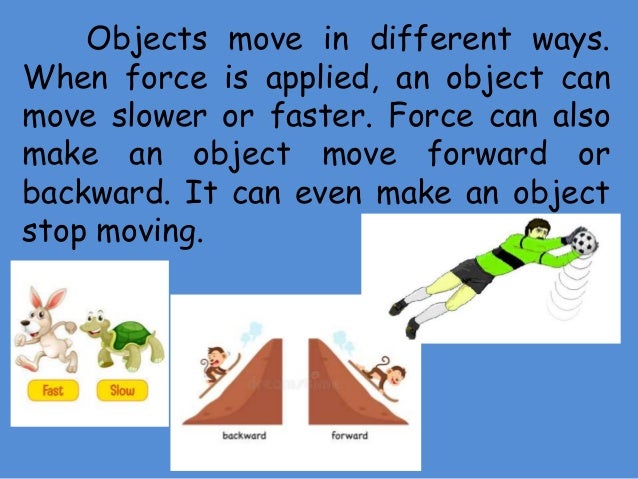 Objects move in different ways. When force is applied, an object can move slower or faster. Force can also make an object move forward or backward. It can even make an object stop moving.

Fast
Slow

backward
forward